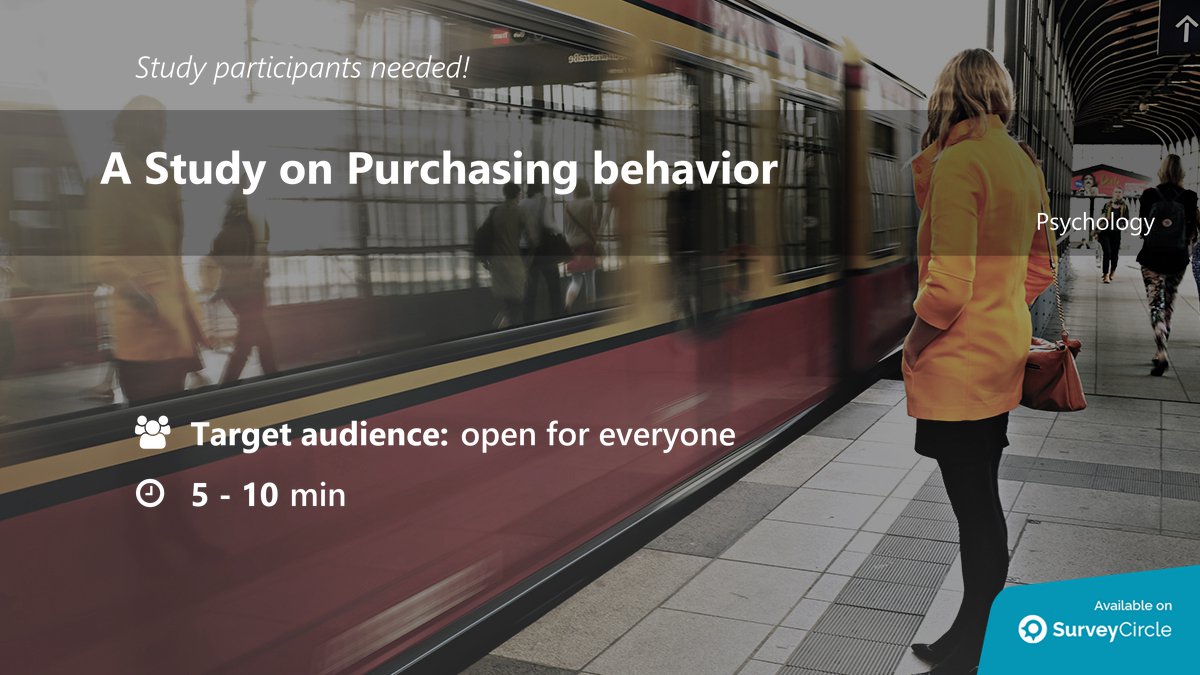 Study participants needed!

A Study on Purchasing behavior

Psychology

Target audience: open for everyone

5 - 10 min

Available on
SurveyCircle